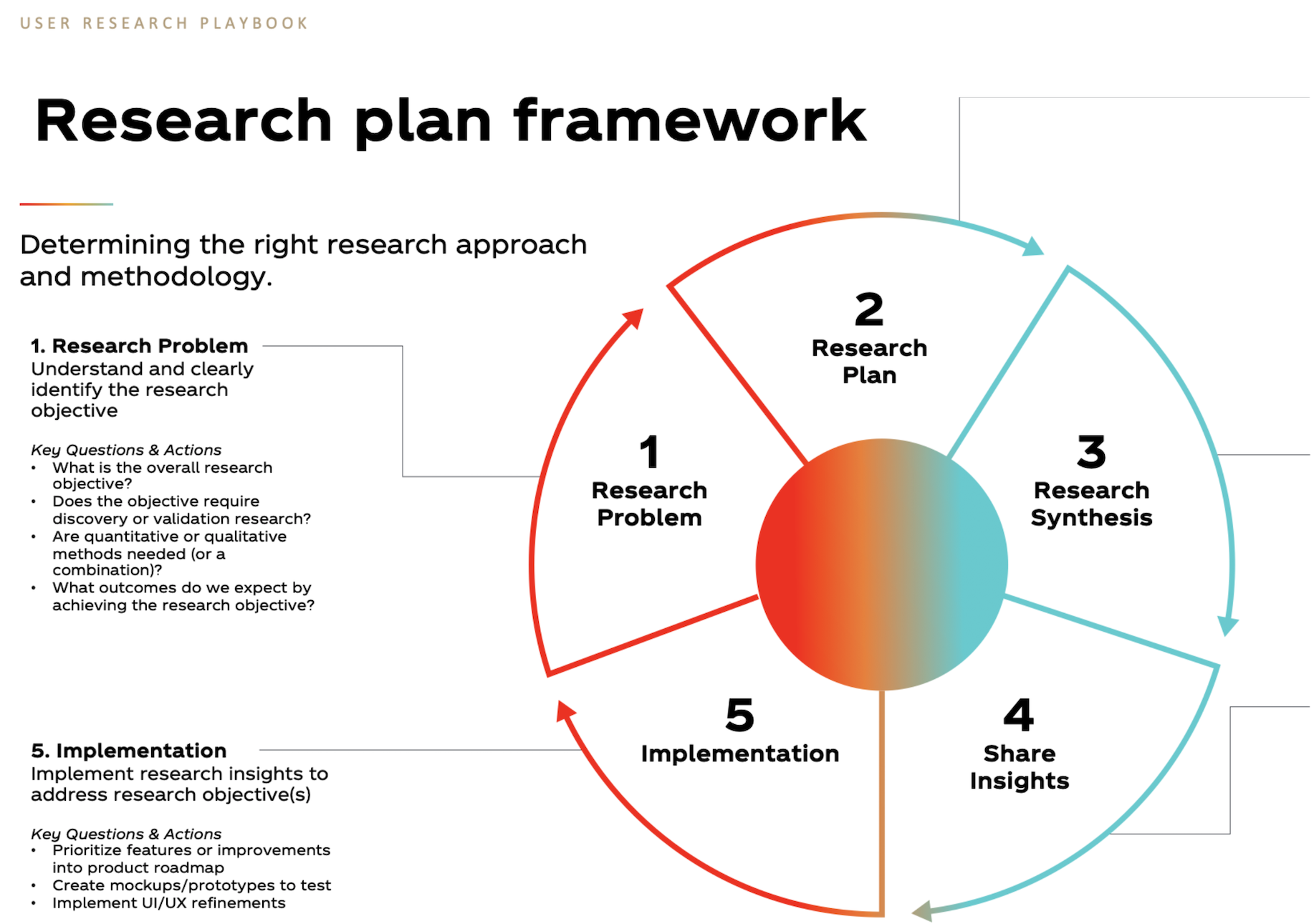 USER RESEARCH PLAYBOOK

Research plan framework

Determining the right research approach and methodology.

1. Research Problem
Understand and clearly identify the research objective

Key Questions & Actions
• What is the overall research objective?
• Does the objective require discovery or validation research?
• Are quantitative or qualitative methods needed (or a combination)?
• What outcomes do we expect by achieving the research objective?

5. Implementation
Implement research insights to address research objective(s)

Key Questions & Actions
• Prioritize features or improvements into product roadmap
• Create mockups/prototypes to test
• Implement UI/UX refinements

1
Research Problem

2
Research Plan

3
Research Synthesis

4
Share Insights

5
Implementation